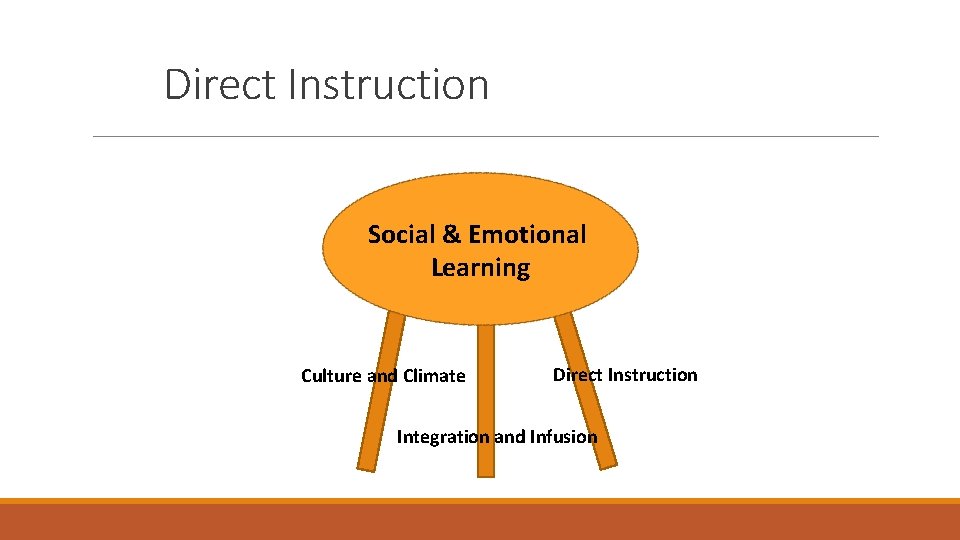 Direct Instruction

Social & Emotional Learning

Culture and Climate

Direct Instruction

Integration and Infusion